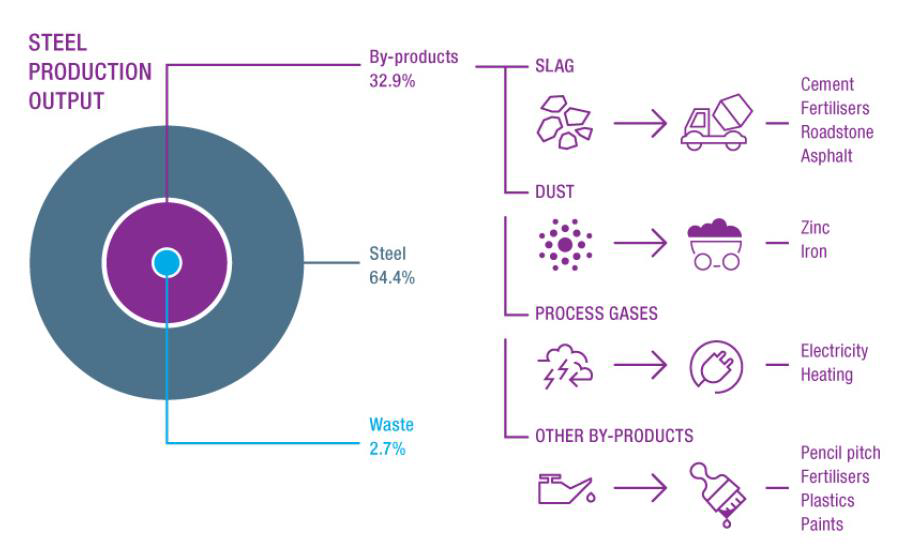 STEEL PRODUCTION OUTPUT

By-products
32.9%

Steel
64.4%

Waste
2.7%

SLAG

Cement
Fertilisers
Roadstone
Asphalt

DUST

Zinc
Iron

PROCESS GASES

Electricity
Heating

OTHER BY-PRODUCTS

Pencil pitch
Fertilisers
Plastics
Paints